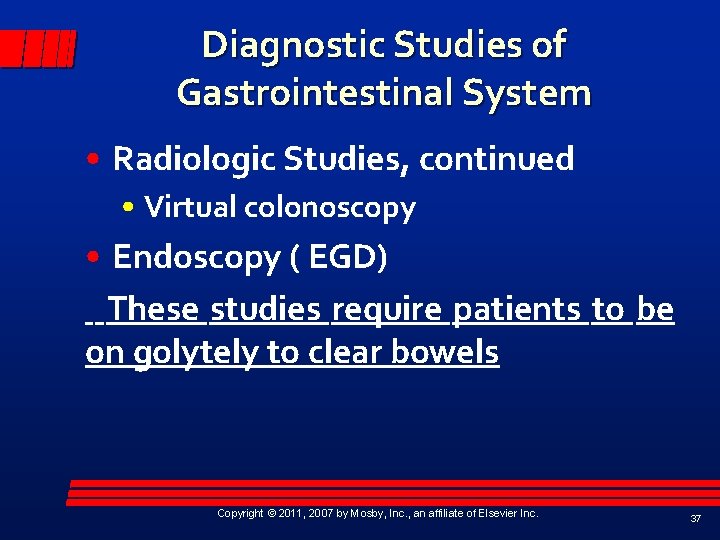 Diagnostic Studies of Gastrointestinal System

• Radiologic Studies, continued
• Virtual colonoscopy
• Endoscopy ( EGD)

These studies require patients to be on golytely to clear bowels

Copyright © 2011, 2007 by Mosby, Inc., an affiliate of Elsevier Inc.

37